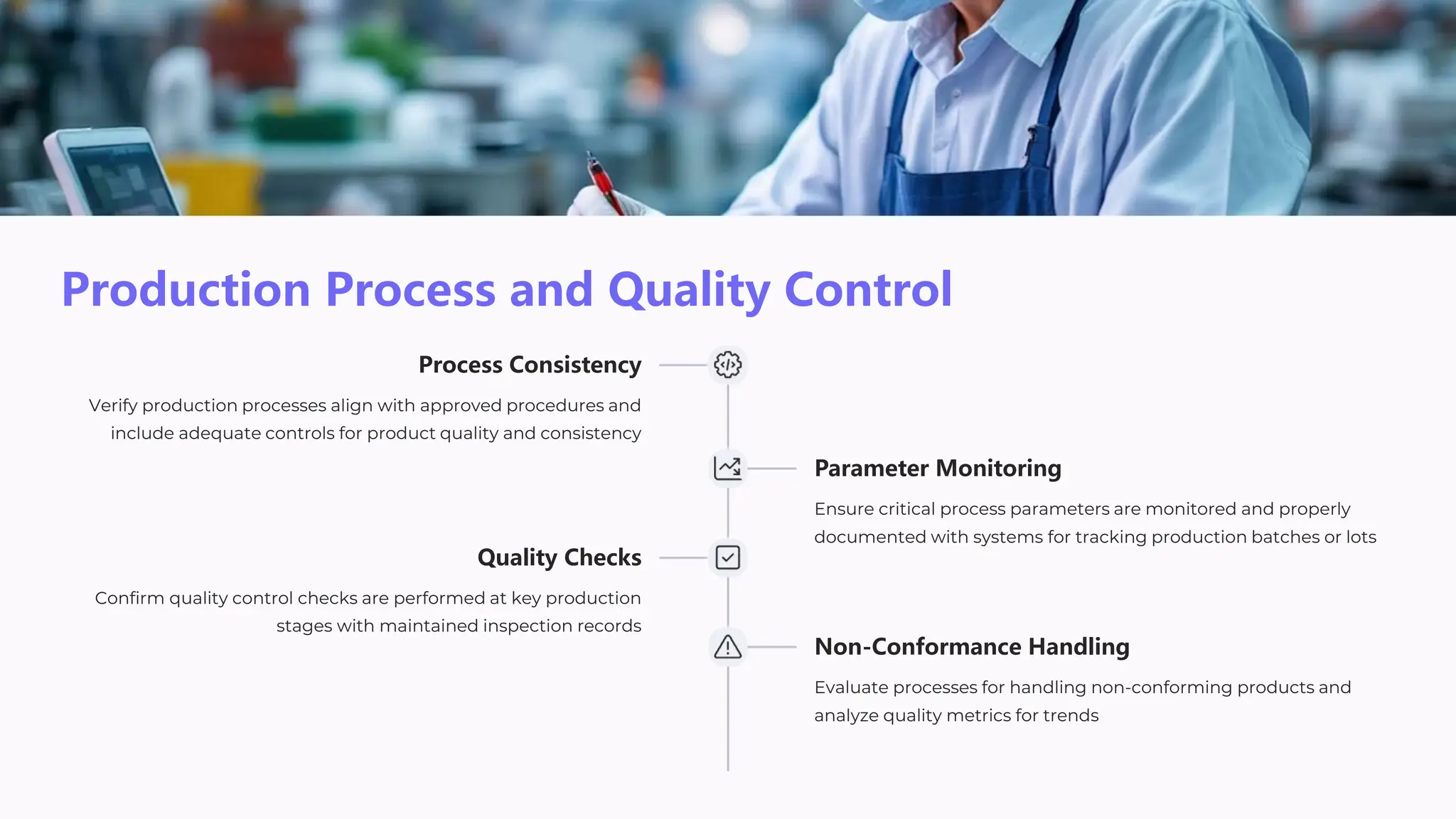 Production Process and Quality Control

Process Consistency

Verify production processes align with approved procedures and include adequate controls for product quality and consistency

Parameter Monitoring

Ensure critical process parameters are monitored and properly documented with systems for tracking production batches or lots

Quality Checks

Confirm quality control checks are performed at key production stages with maintained inspection records

Non-Conformance Handling

Evaluate processes for handling non-conforming products and analyze quality metrics for trends